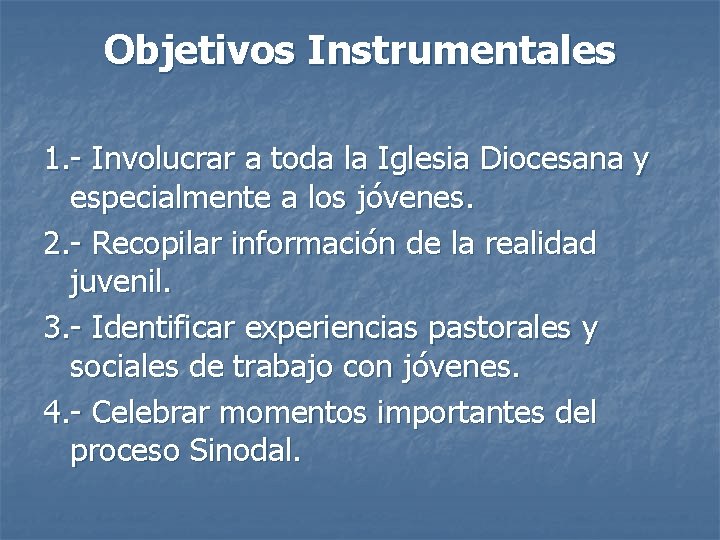 Objetivos Instrumentales

1.- Involucrar a toda la Iglesia Diocesana y especialmente a los jóvenes.

2.- Recopilar información de la realidad juvenil.

3.- Identificar experiencias pastorales y sociales de trabajo con jóvenes.

4.- Celebrar momentos importantes del proceso Sinodal.